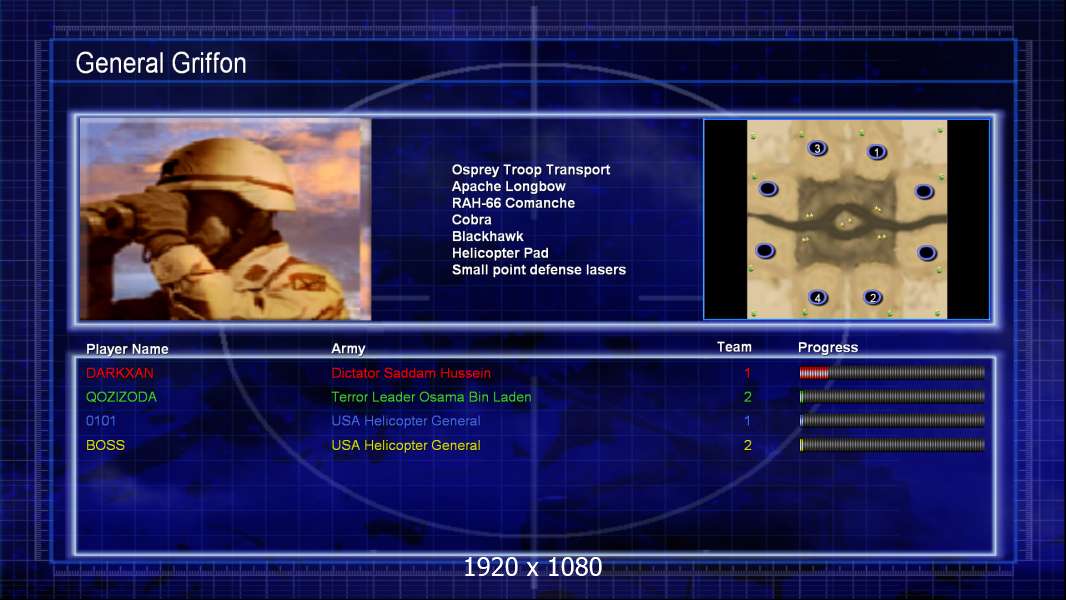 General Griffon

Osprey Troop Transport
Apache Longbow
RAH-66 Comanche
Cobra
Blackhawk
Helicopter Pad
Small point defense lasers

3
1
4
2

| Player Name | Army | Team | Progress |
|---|---|---|---|
| DARKXAN | Dictator Saddam Hussein | 1 | |
| QOZIZODA | Terror Leader Osama Bin Laden | 2 | |
| 0101 | USA Helicopter General | 1 | |
| BOSS | USA Helicopter General | 2 | |

1920 x 1080